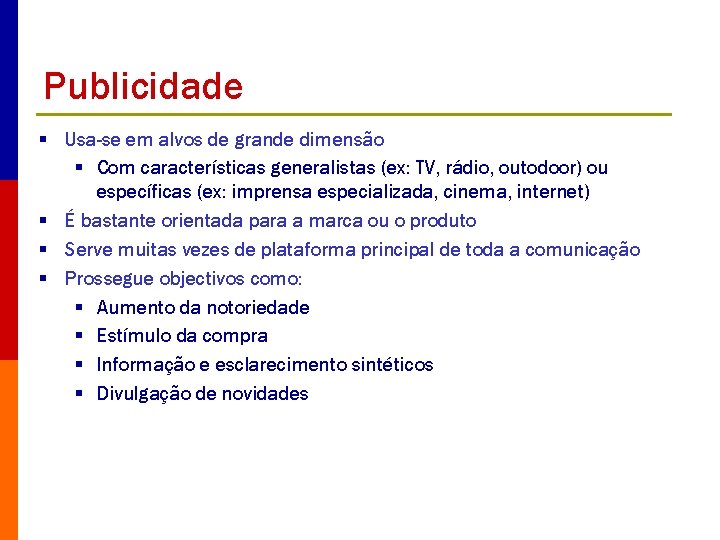 Publicidade

- Usa-se em alvos de grande dimensão
  - Com características generalistas (ex: TV, rádio, outodoor) ou específicas (ex: imprensa especializada, cinema, internet)
- É bastante orientada para a marca ou o produto
- Serve muitas vezes de plataforma principal de toda a comunicação
- Prossegue objectivos como:
  - Aumento da notoriedade
  - Estímulo da compra
  - Informação e esclarecimento sintéticos
  - Divulgação de novidades